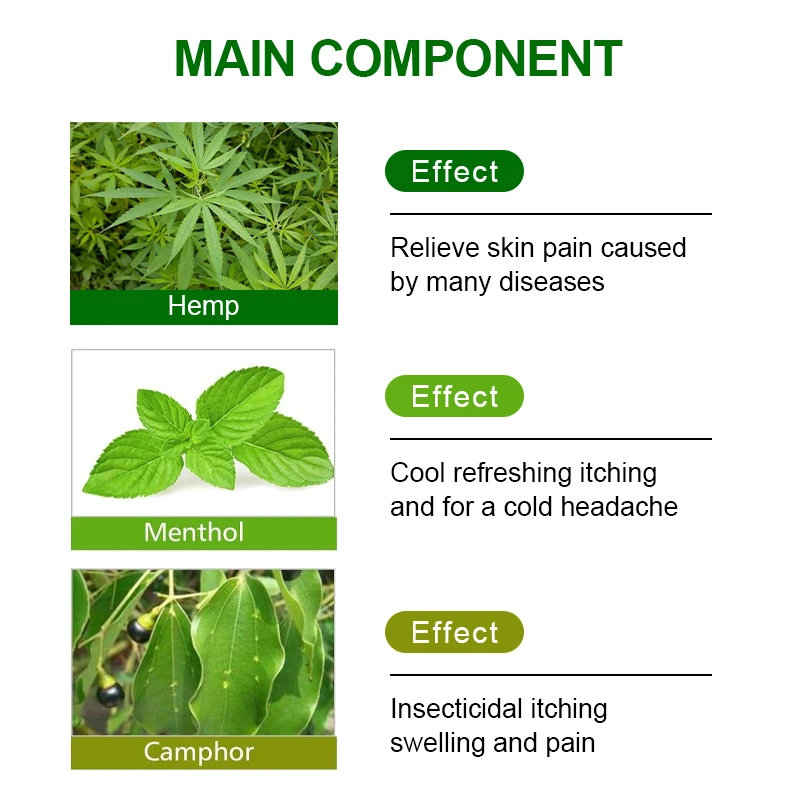 MAIN COMPONENT

Hemp

Effect

Relieve skin pain caused by many diseases

Menthol

Effect

Cool refreshing itching and for a cold headache

Camphor

Effect

Insecticidal itching swelling and pain